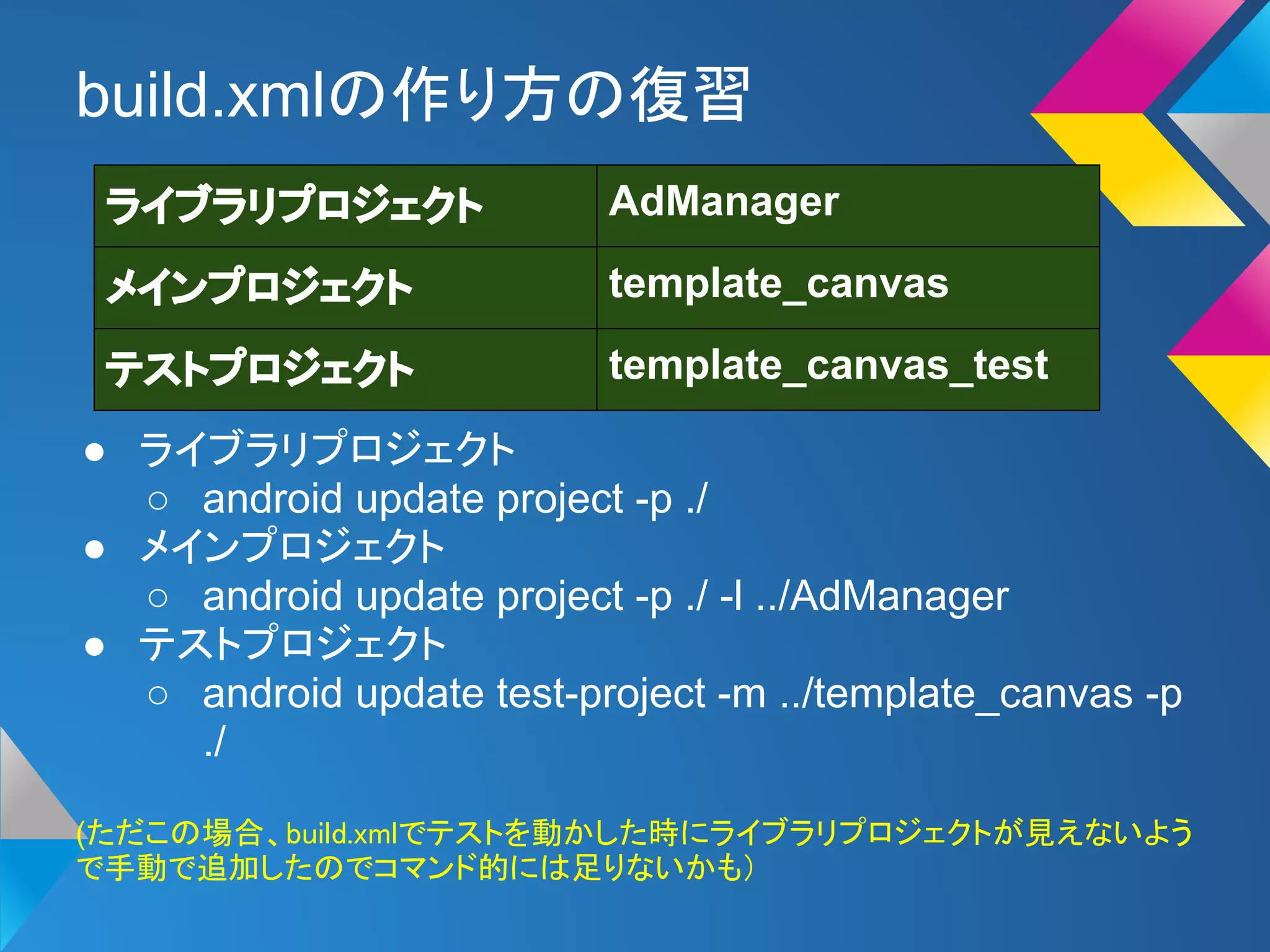 build.xmlの作り方の復習

| ライブラリプロジェクト | AdManager |
|---|---|
| メインプロジェクト | template_canvas |
| テストプロジェクト | template_canvas_test |

● ライブラリプロジェクト
○ android update project -p ./
● メインプロジェクト
○ android update project -p ./ -l ../AdManager
● テストプロジェクト
○ android update test-project -m ../template_canvas -p ./

(ただこの場合、build.xmlでテストを動かした時にライブラリプロジェクトが見えないようで手動で追加したのでコマンド的には足りないかも)